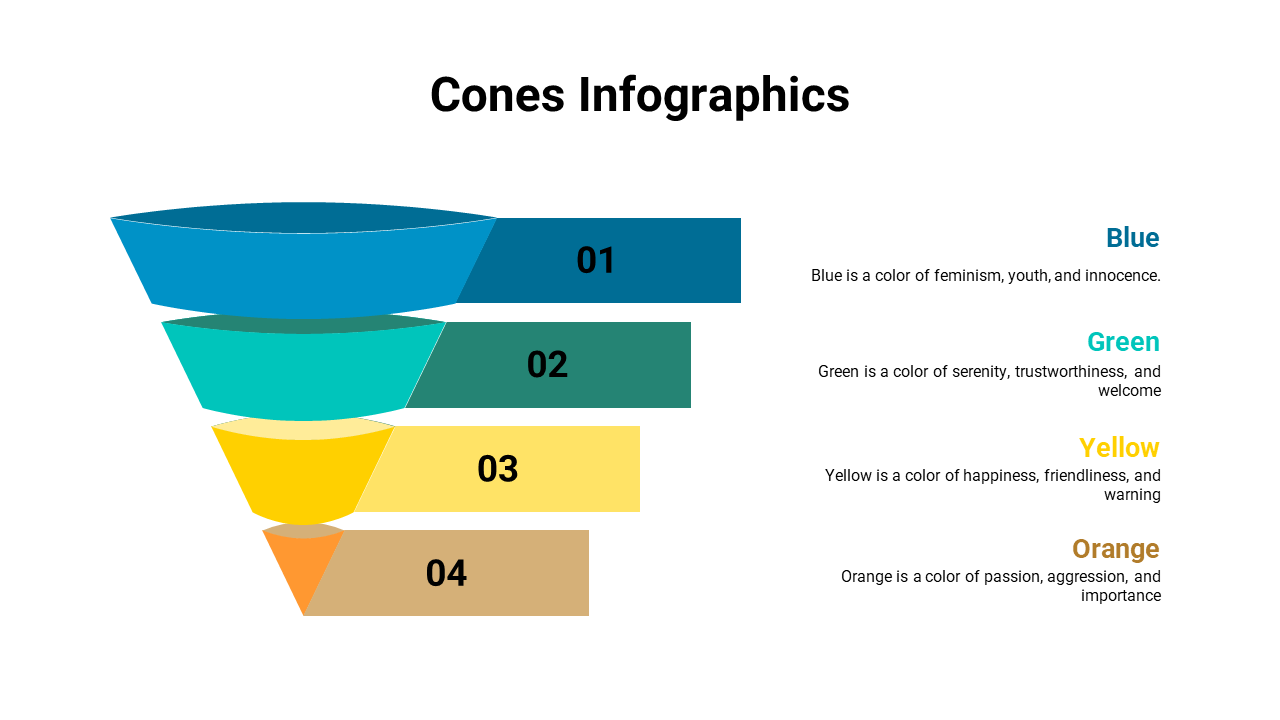 Cones Infographics

01

02

03

04

Blue

Blue is a color of feminism, youth, and innocence.

Green

Green is a color of serenity, trustworthiness, and welcome

Yellow

Yellow is a color of happiness, friendliness, and warning

Orange

Orange is a color of passion, aggression, and importance